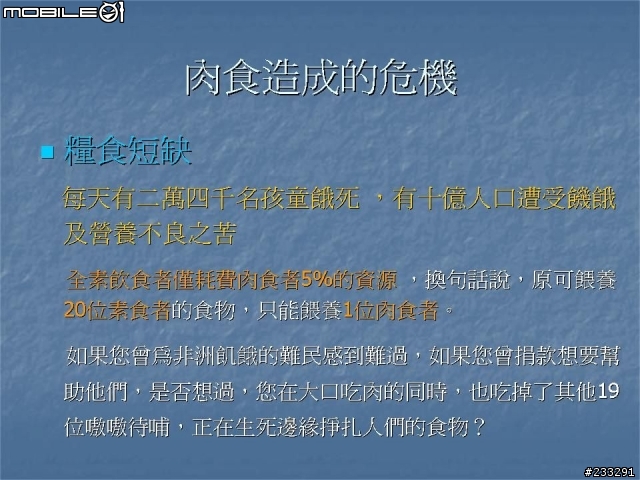 MOBILE01

肉食造成的危機

糧食短缺

每天有二萬四千名孩童餓死 ，有十億人口遭受饑餓及營養不良之苦

全素飲食者僅耗費肉食者5%的資源 ，換句話說，原可餵養20位素食者的食物，只能餵養1位肉食者。

如果您曾爲非洲飢餓的難民感到難過，如果您曾捐款想要幫助他們，是否想過，您在大口吃肉的同時，也吃掉了其他19位嗷嗷待哺，正在生死邊緣掙扎人們的食物？

#233291